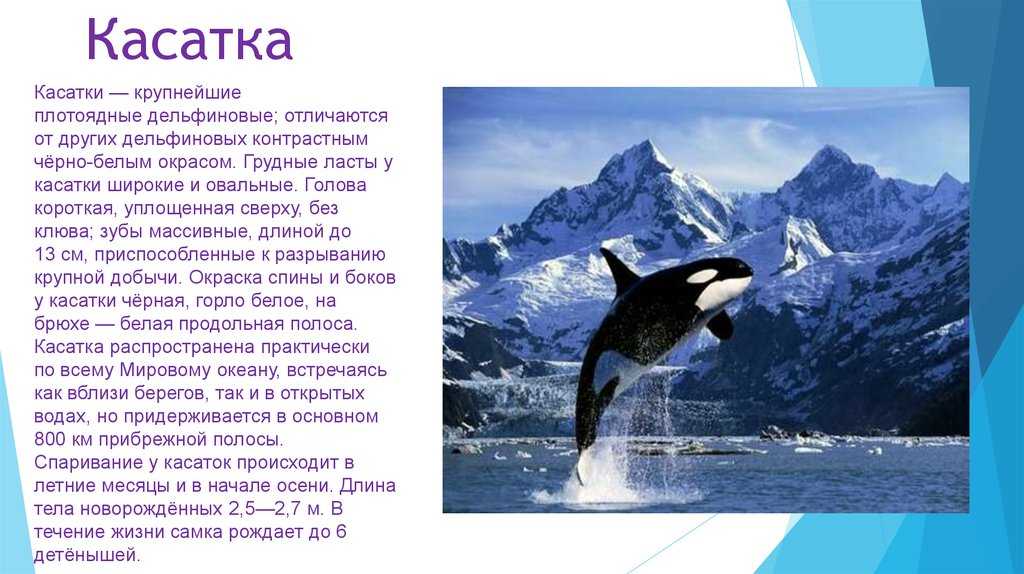 Касатка

Касатки — крупнейшие плотоядные дельфиновые; отличаются от других дельфиновых контрастным чёрно-белым окрасом. Грудные ласты у касатки широкие и овальные. Голова короткая, уплощенная сверху, без клюва; зубы массивные, длиной до 13 см, приспособленные к разрыванию крупной добычи. Окраска спины и боков у касатки чёрная, горло белое, на брюхе — белая продольная полоса. Касатка распространена практически по всему Мировому океану, встречаясь как вблизи берегов, так и в открытых водах, но придерживается в основном 800 км прибрежной полосы. Спаривание у касаток происходит в летние месяцы и в начале осени. Длина тела новорождённых 2,5—2,7 м. В течение жизни самка рождает до 6 детёнышей.